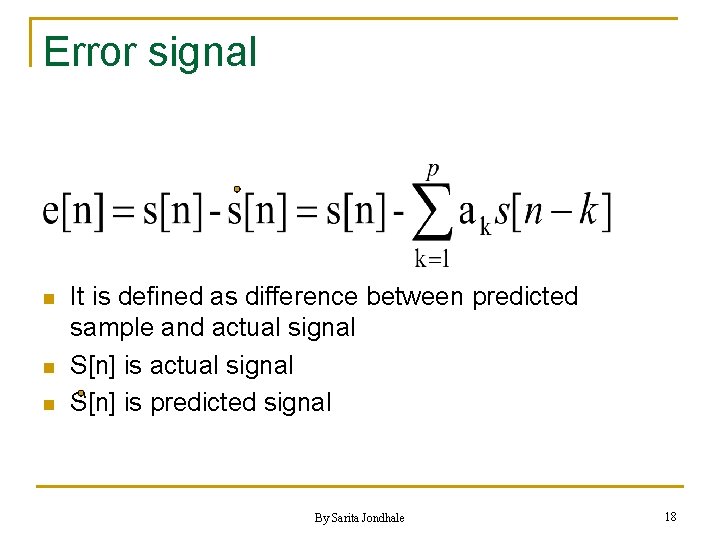 Error signal

$e[n] = s[n] - \dot{s}[n] = s[n] - \sum_{k=1}^{p} a_k s[n-k]$

- It is defined as difference between predicted sample and actual signal
- S[n] is actual signal
- $\dot{S}$[n] is predicted signal

By Sarita Jondhale

18